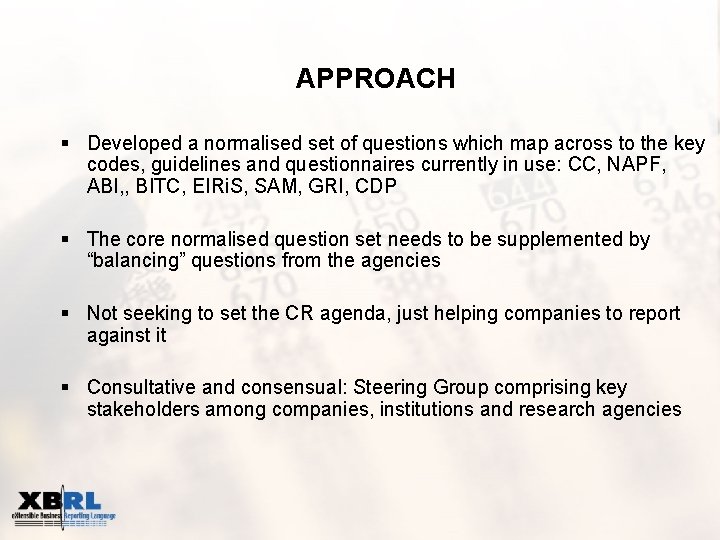 APPROACH

▪ Developed a normalised set of questions which map across to the key codes, guidelines and questionnaires currently in use: CC, NAPF, ABI,, BITC, EIRiS, SAM, GRI, CDP

▪ The core normalised question set needs to be supplemented by “balancing” questions from the agencies

▪ Not seeking to set the CR agenda, just helping companies to report against it

▪ Consultative and consensual: Steering Group comprising key stakeholders among companies, institutions and research agencies

XBRL
eXtensible Business Reporting Language